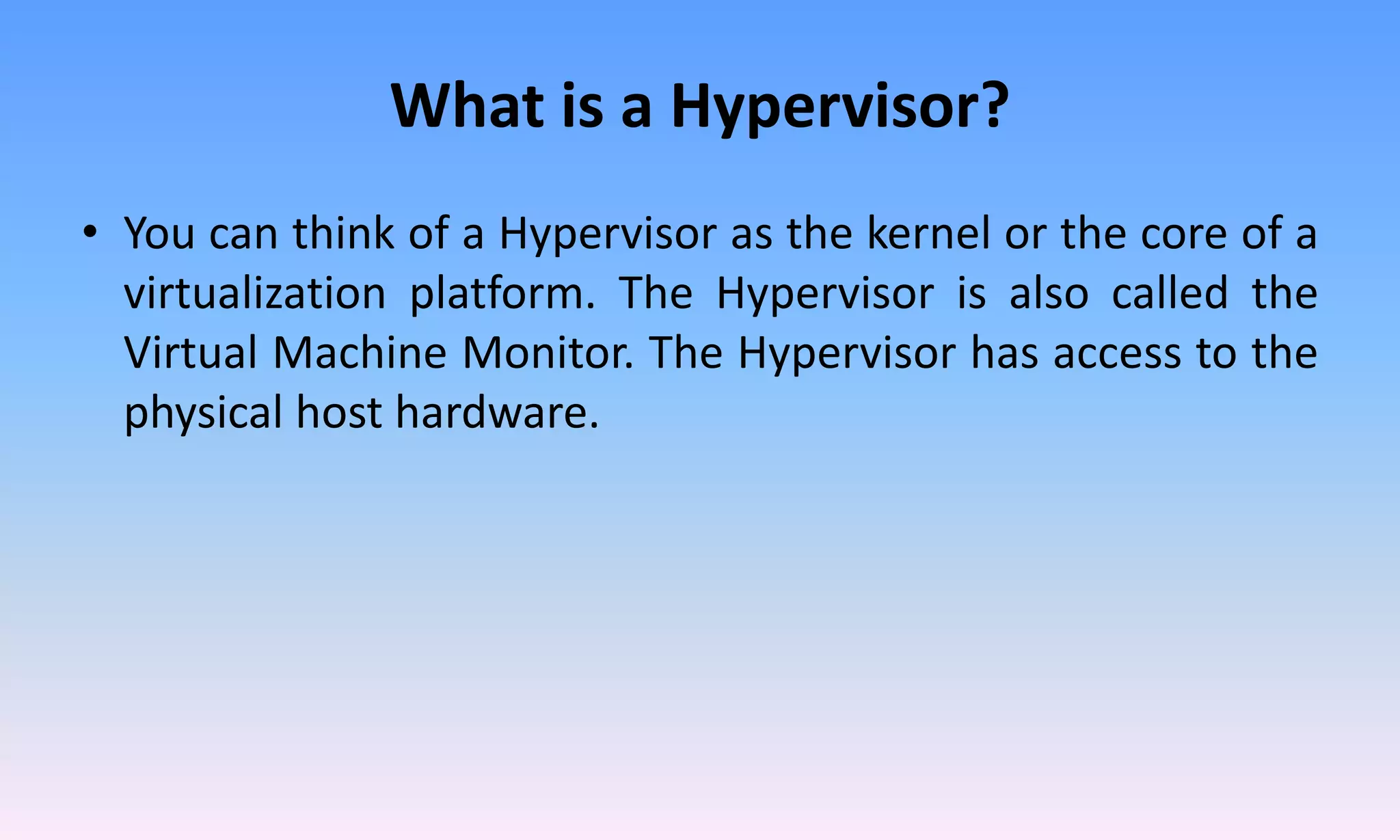 What is a Hypervisor?

• You can think of a Hypervisor as the kernel or the core of a virtualization platform. The Hypervisor is also called the Virtual Machine Monitor. The Hypervisor has access to the physical host hardware.